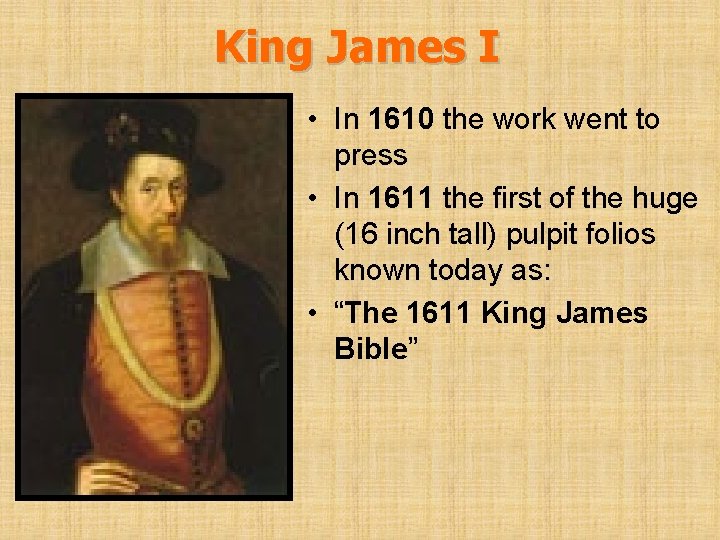 King James I

• In 1610 the work went to press
• In 1611 the first of the huge (16 inch tall) pulpit folios known today as:
• “The 1611 King James Bible”